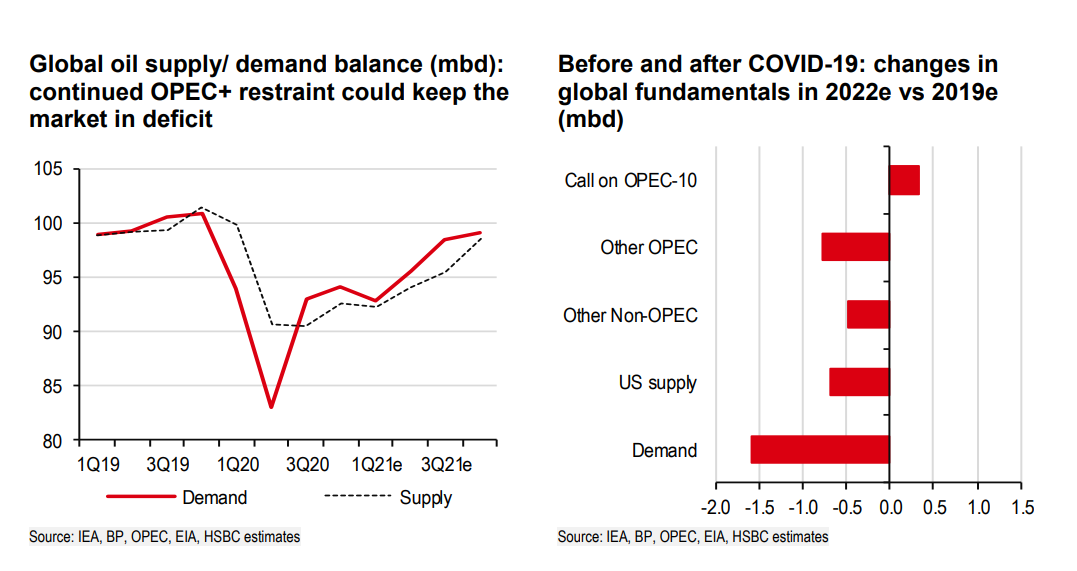 Global oil supply/ demand balance (mbd): continued OPEC+ restraint could keep the market in deficit

105
100
95
90
85
80
1Q19
3Q19
1Q20
3Q20
1Q21e
3Q21e

Demand
Supply

Source: IEA, BP, OPEC, EIA, HSBC estimates

Before and after COVID-19: changes in global fundamentals in 2022e vs 2019e (mbd)

Call on OPEC-10
Other OPEC
Other Non-OPEC
US supply
Demand

-2.0
-1.5
-1.0
-0.5
0.0
0.5
1.0
1.5

Source: IEA, BP, OPEC, EIA, HSBC estimates